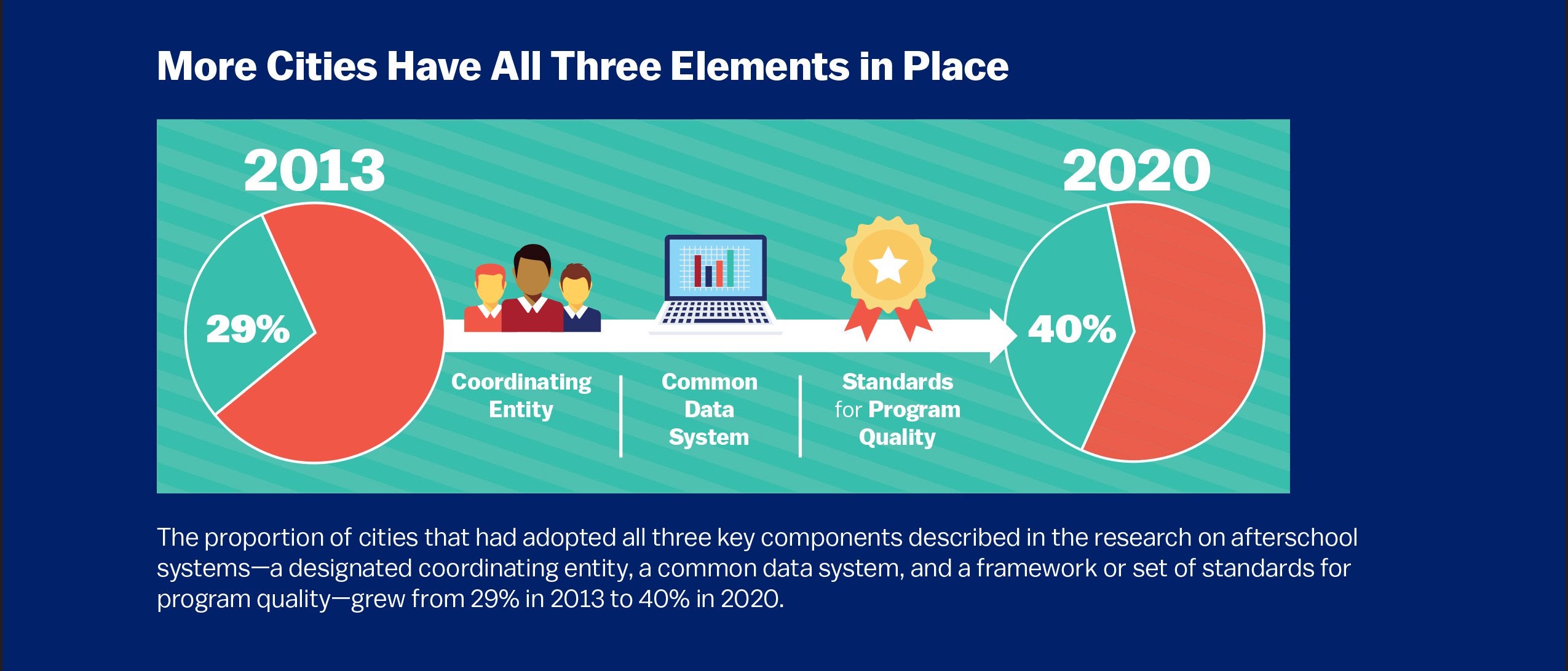 More Cities Have All Three Elements in Place

2013

29%

Coordinating Entity

Common Data System

Standards for Program Quality

2020

40%

The proportion of cities that had adopted all three key components described in the research on afterschool systems—a designated coordinating entity, a common data system, and a framework or set of standards for program quality—grew from 29% in 2013 to 40% in 2020.